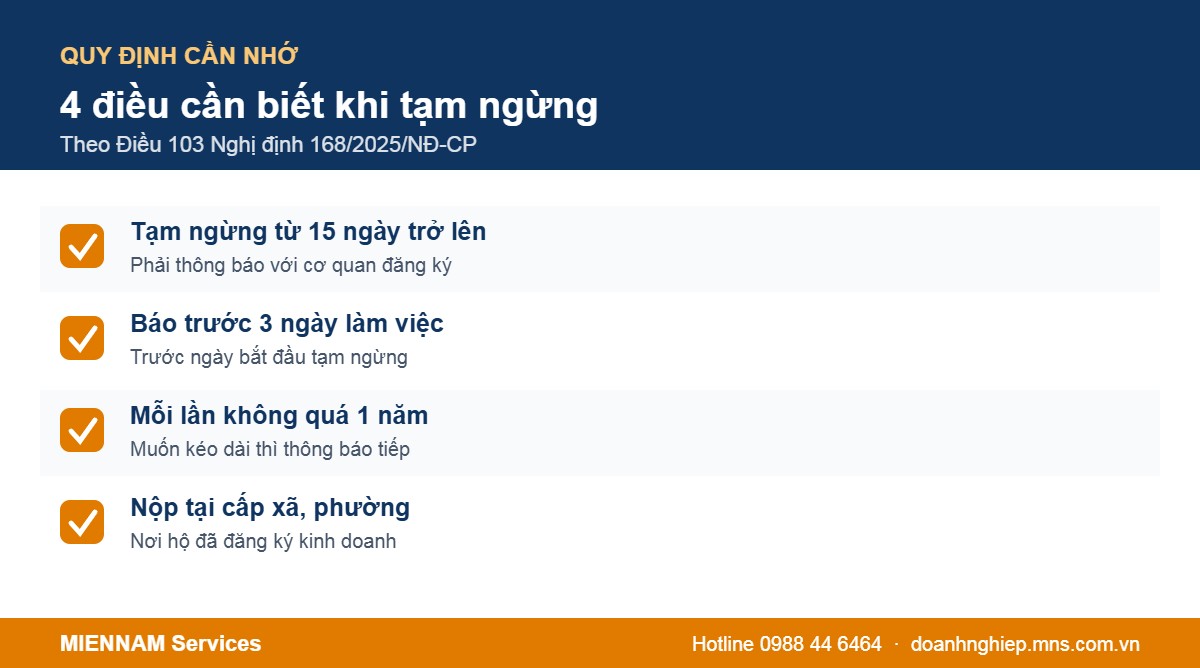 QUY ĐỊNH CẦN NHỚ

4 điều cần biết khi tạm ngừng

Theo Điều 103 Nghị định 168/2025/NĐ-CP

☑ Tạm ngừng từ 15 ngày trở lên
Phải thông báo với cơ quan đăng ký

☑ Báo trước 3 ngày làm việc
Trước ngày bắt đầu tạm ngừng

☑ Mỗi lần không quá 1 năm
Muốn kéo dài thì thông báo tiếp

☑ Nộp tại cấp xã, phường
Nơi hộ đã đăng ký kinh doanh

MIENNAM Services

Hotline 0988 44 6464 · doanhnghiep.mns.com.vn